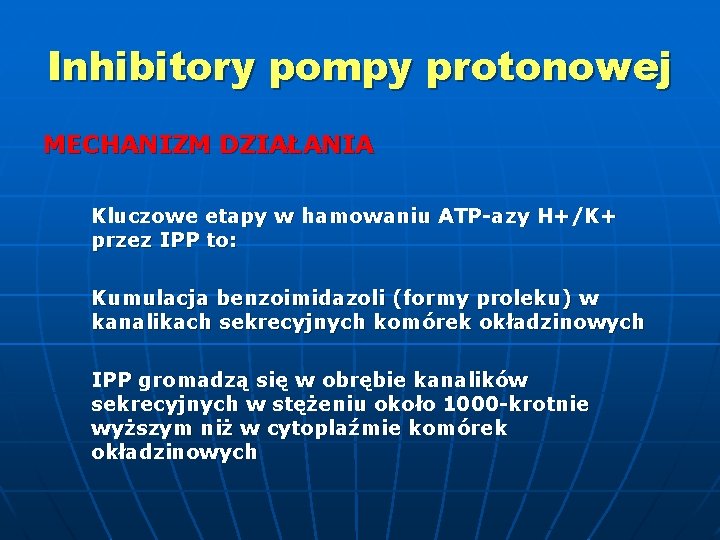 Inhibitory pompy protonowej

MECHANIZM DZIAŁANIA

Kluczowe etapy w hamowaniu ATP-azy H+/K+ przez IPP to:

Kumulacja benzoimidazoli (formy proleku) w kanalikach sekrecyjnych komórek okładzinowych

IPP gromadzą się w obrębie kanalików sekrecyjnych w stężeniu około 1000-krotnie wyższym niż w cytoplaźmie komórek okładzinowych